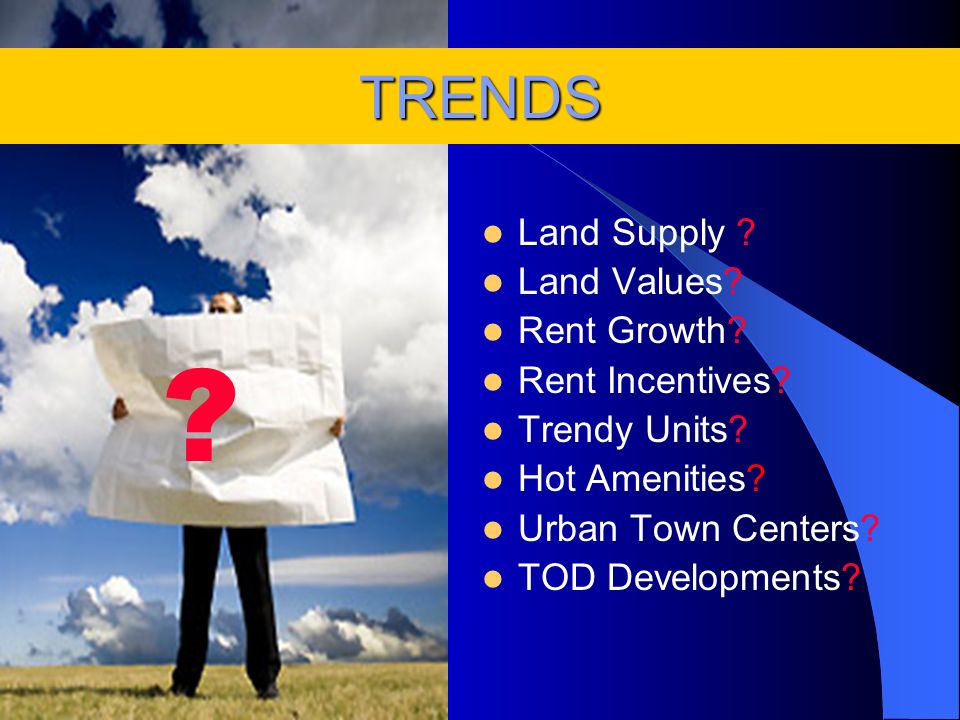 TRENDS

?

- Land Supply ?
- Land Values?
- Rent Growth?
- Rent Incentives?
- Trendy Units?
- Hot Amenities?
- Urban Town Centers?
- TOD Developments?